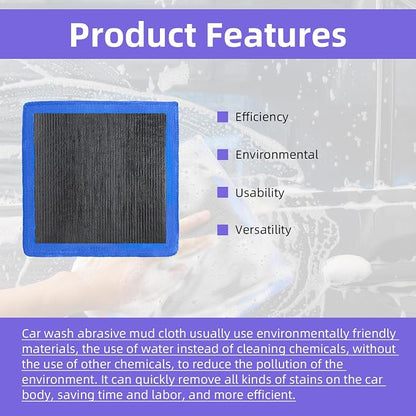 Product Features

Efficiency

Environmental

Usability

Versatility

Car wash abrasive mud cloth usually use environmentally friendly materials, the use of water instead of cleaning chemicals, without the use of other chemicals, to reduce the pollution of the environment. It can quickly remove all kinds of stains on the car body, saving time and labor, and more efficient.